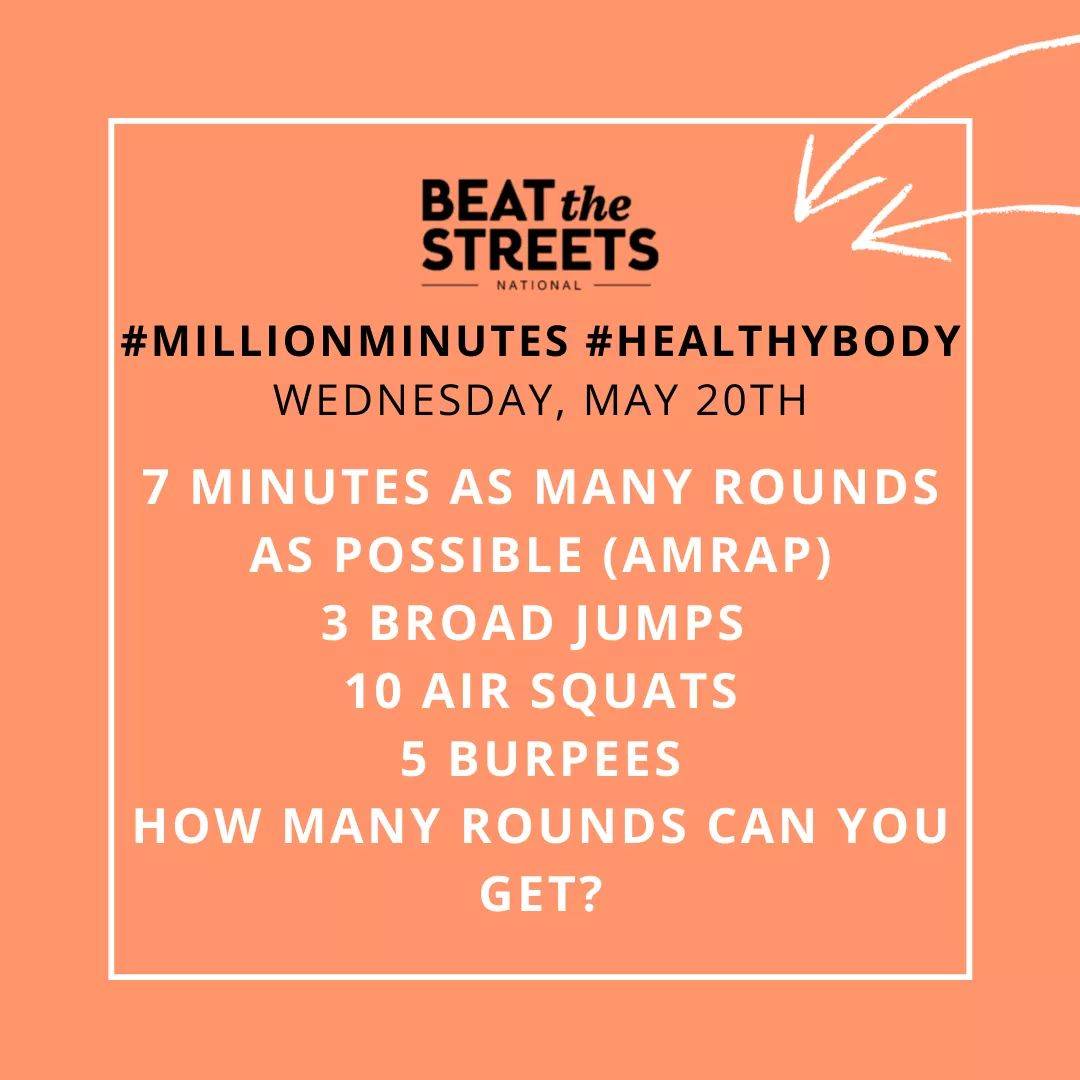 BEAT the STREETS
NATIONAL

#MILLIONMINUTES #HEALTHYBODY
WEDNESDAY, MAY 20TH

7 MINUTES AS MANY ROUNDS AS POSSIBLE (AMRAP)
3 BROAD JUMPS
10 AIR SQUATS
5 BURPEES
HOW MANY ROUNDS CAN YOU GET?